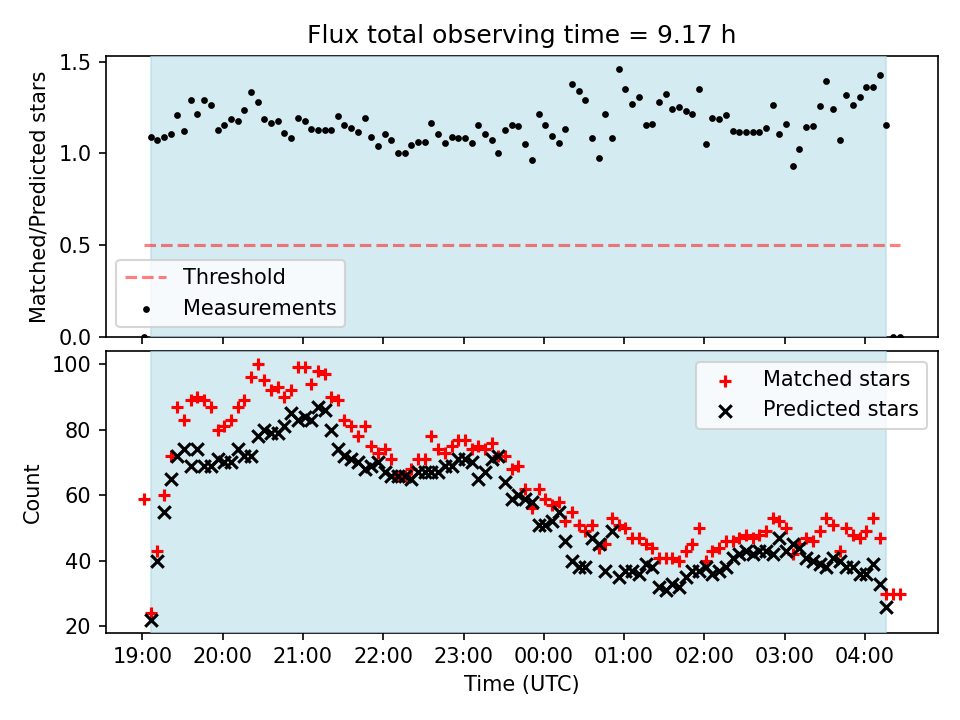 Flux total observing time = 9.17 h

Matched/Predicted stars

1.5
1.0
0.5
0.0

Threshold
Measurements

Count

100
80
60
40
20

Matched stars
Predicted stars

19:00 20:00 21:00 22:00 23:00 00:00 01:00 02:00 03:00 04:00

Time (UTC)